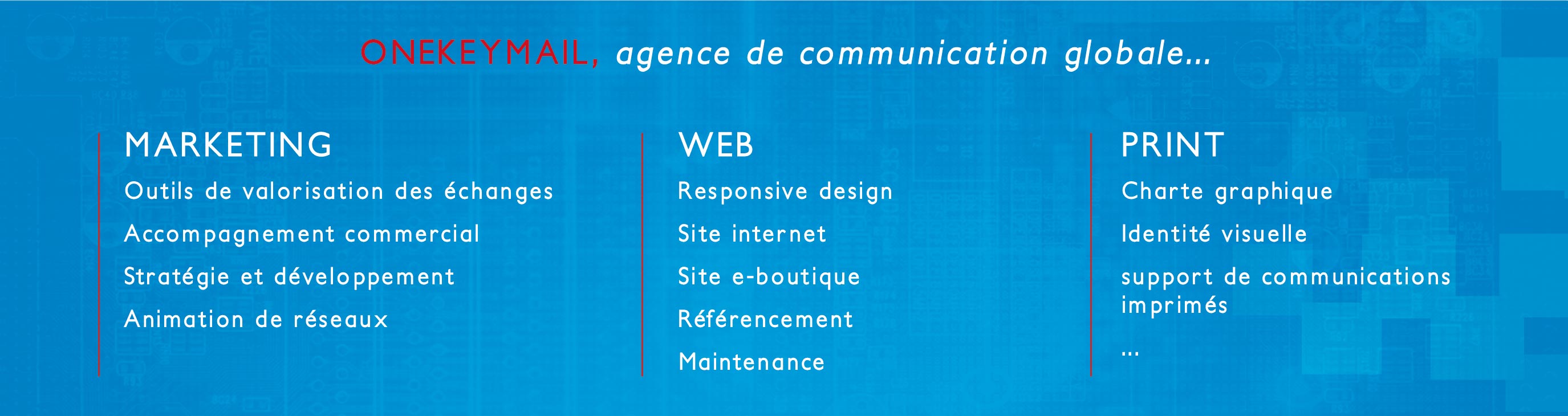 ONEKEYMAIL, agence de communication globale...

MARKETING

Outils de valorisation des échanges

Accompagnement commercial

Stratégie et développement

Animation de réseaux

WEB

Responsive design

Site internet

Site e-boutique

Référencement

Maintenance

PRINT

Charte graphique

Identité visuelle

support de communications imprimés

...